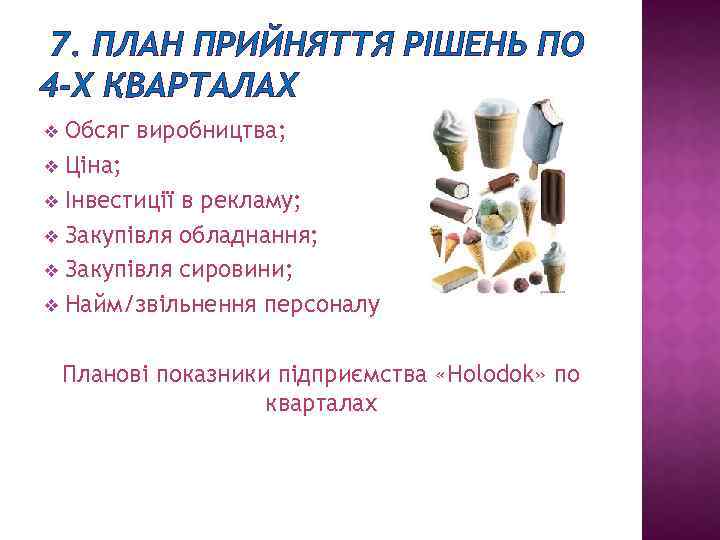 7. ПЛАН ПРИЙНЯТТЯ РІШЕНЬ ПО 4-Х КВАРТАЛАХ

❖ Обсяг виробництва;
❖ Ціна;
❖ Інвестиції в рекламу;
❖ Закупівля обладнання;
❖ Закупівля сировини;
❖ Найм/звільнення персоналу

Планові показники підприємства «Holodok» по кварталах